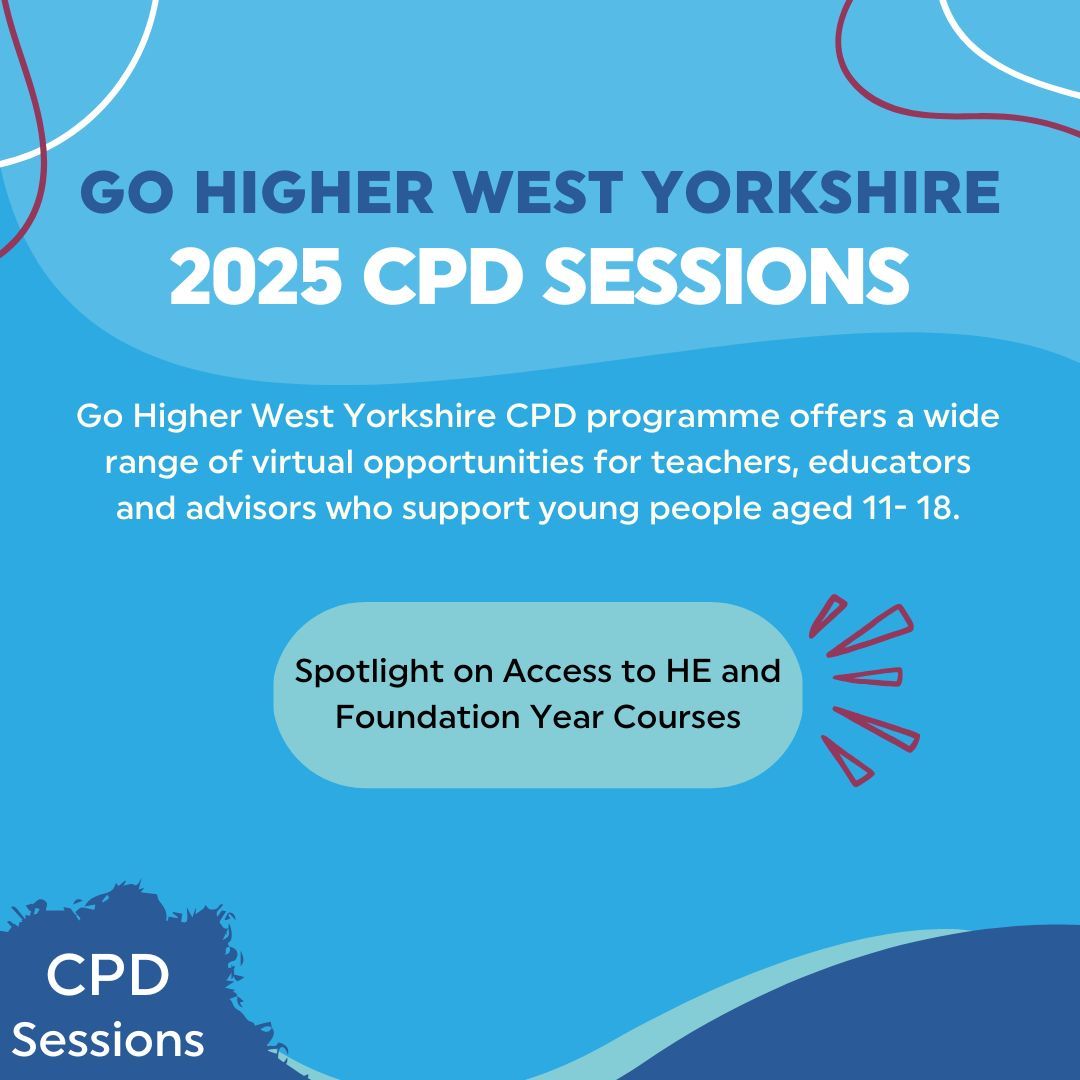 GO HIGHER WEST YORKSHIRE
2025 CPD SESSIONS

Go Higher West Yorkshire CPD programme offers a wide range of virtual opportunities for teachers, educators and advisors who support young people aged 11- 18.

Spotlight on Access to HE and Foundation Year Courses

CPD
Sessions